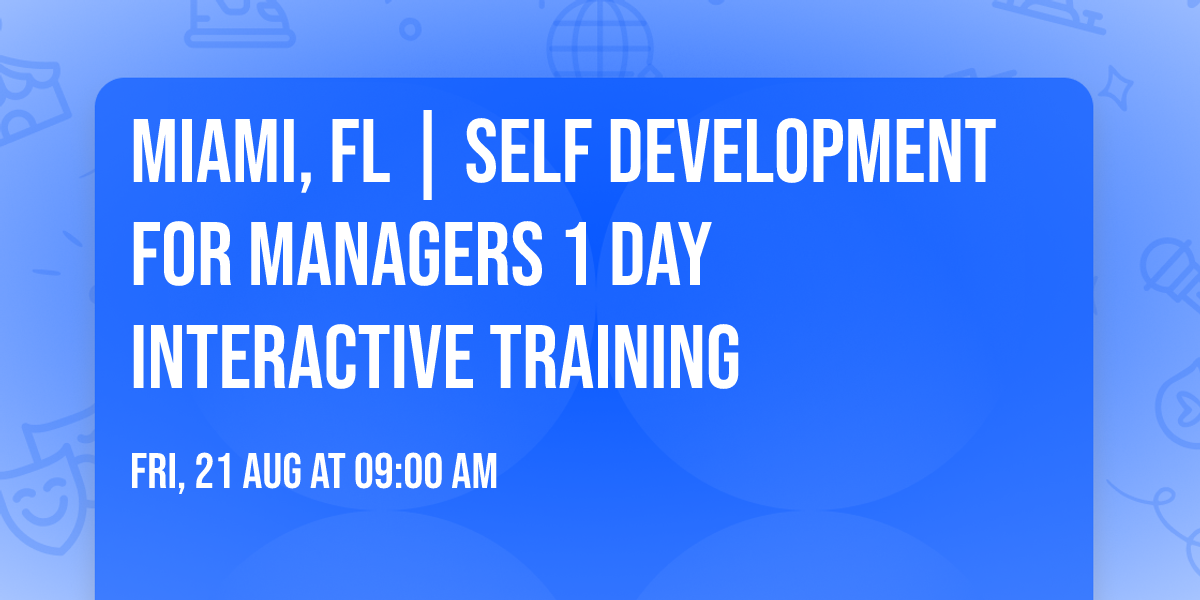 MIAMI, FL | SELF DEVELOPMENT FOR MANAGERS 1 DAY INTERACTIVE TRAINING

FRI, 21 AUG AT 09:00 AM